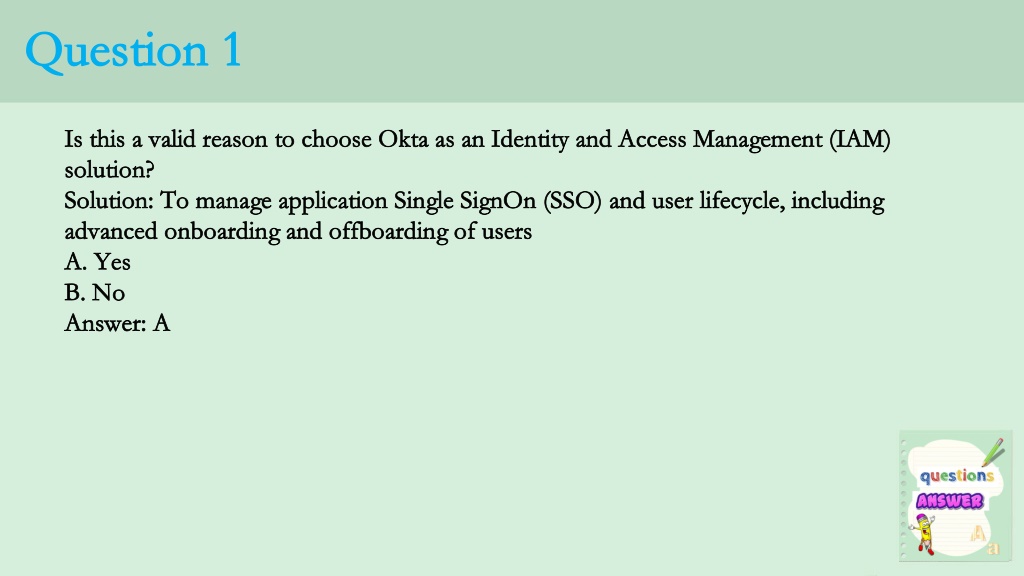 Question 1

Is this a valid reason to choose Okta as an Identity and Access Management (IAM) solution?
Solution: To manage application Single SignOn (SSO) and user lifecycle, including advanced onboarding and offboarding of users
A. Yes
B. No
Answer: A

questions
ANSWER
A
a